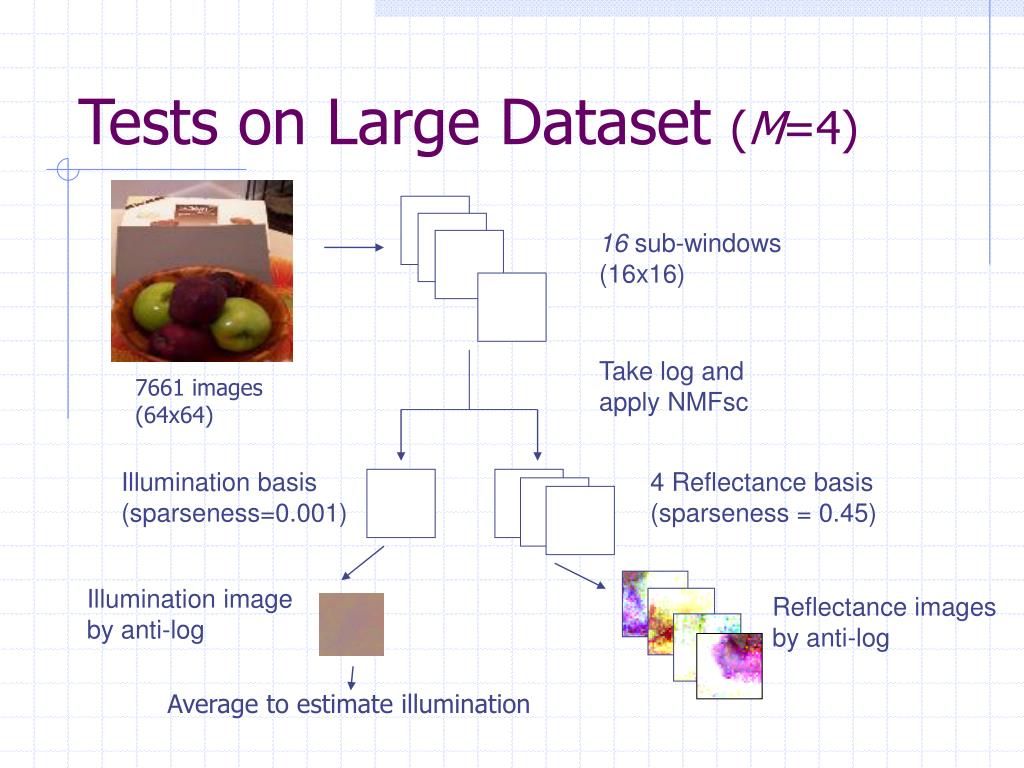 Tests on Large Dataset ($M$=4)

7661 images (64x64)

16 sub-windows (16x16)

Take log and apply NMFsc

Illumination basis (sparseness=0.001)

4 Reflectance basis (sparseness = 0.45)

Illumination image by anti-log

Reflectance images by anti-log

Average to estimate illumination